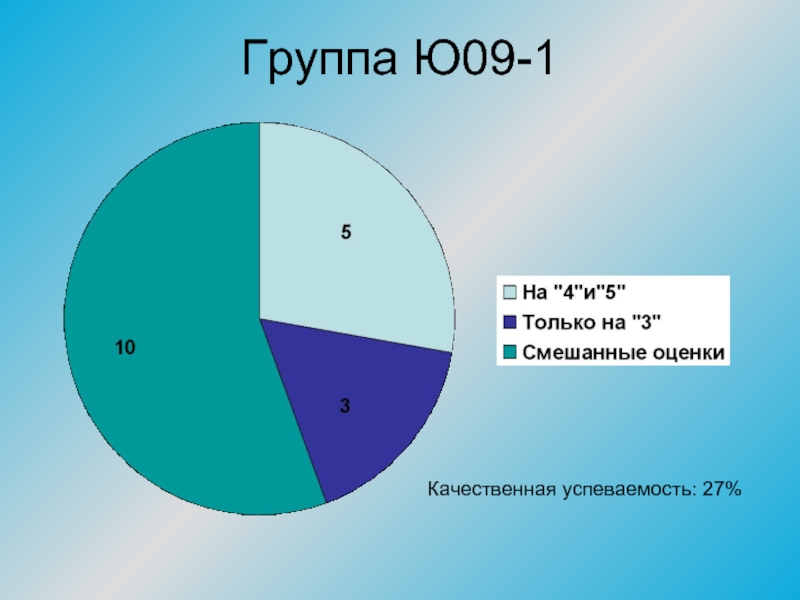 Группа Ю09-1

5

10

3

На "4"и"5"
Только на "3"
Смешанные оценки

Качественная успеваемость: 27%